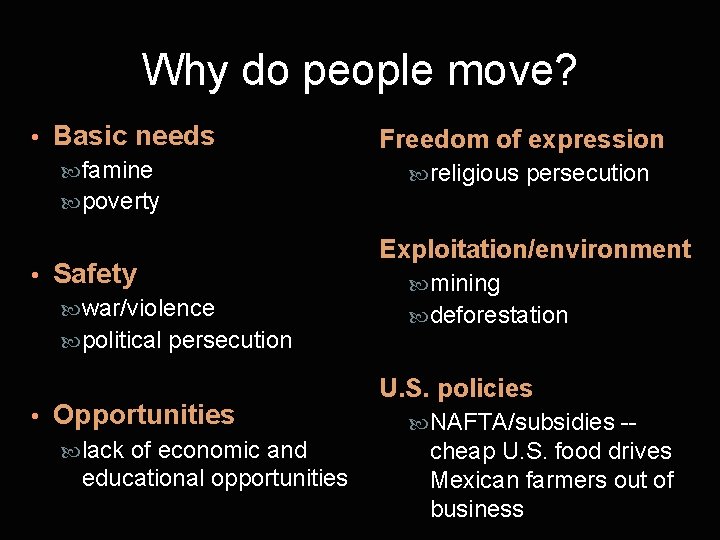 Why do people move?

• Basic needs
  famine
  poverty

• Safety
  war/violence
  political persecution

• Opportunities
  lack of economic and educational opportunities

Freedom of expression
  religious persecution

Exploitation/environment
  mining
  deforestation

U.S. policies
  NAFTA/subsidies -- cheap U.S. food drives Mexican farmers out of business